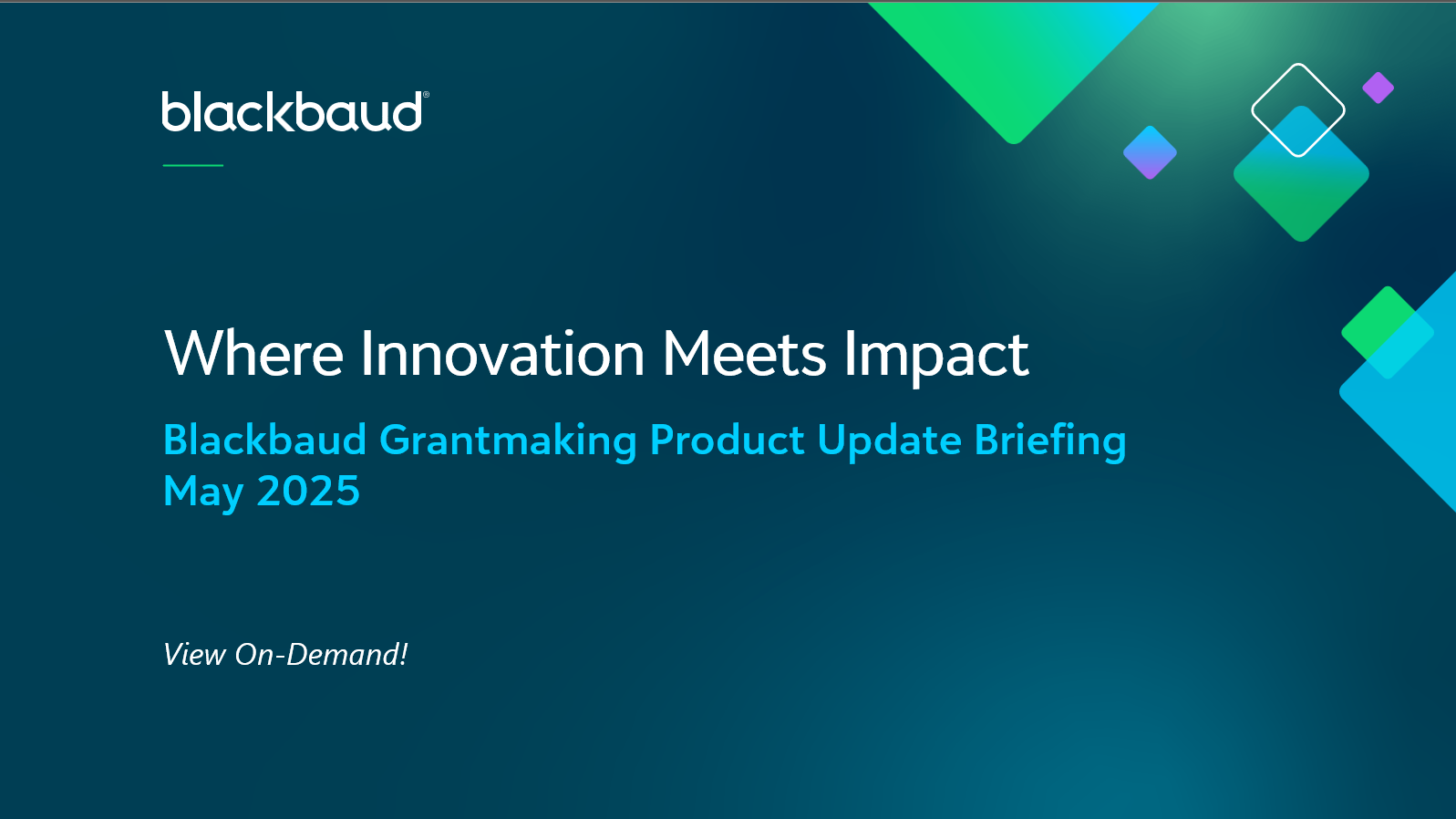 blackbaud®

Where Innovation Meets Impact

Blackbaud Grantmaking Product Update Briefing
May 2025

View On-Demand!